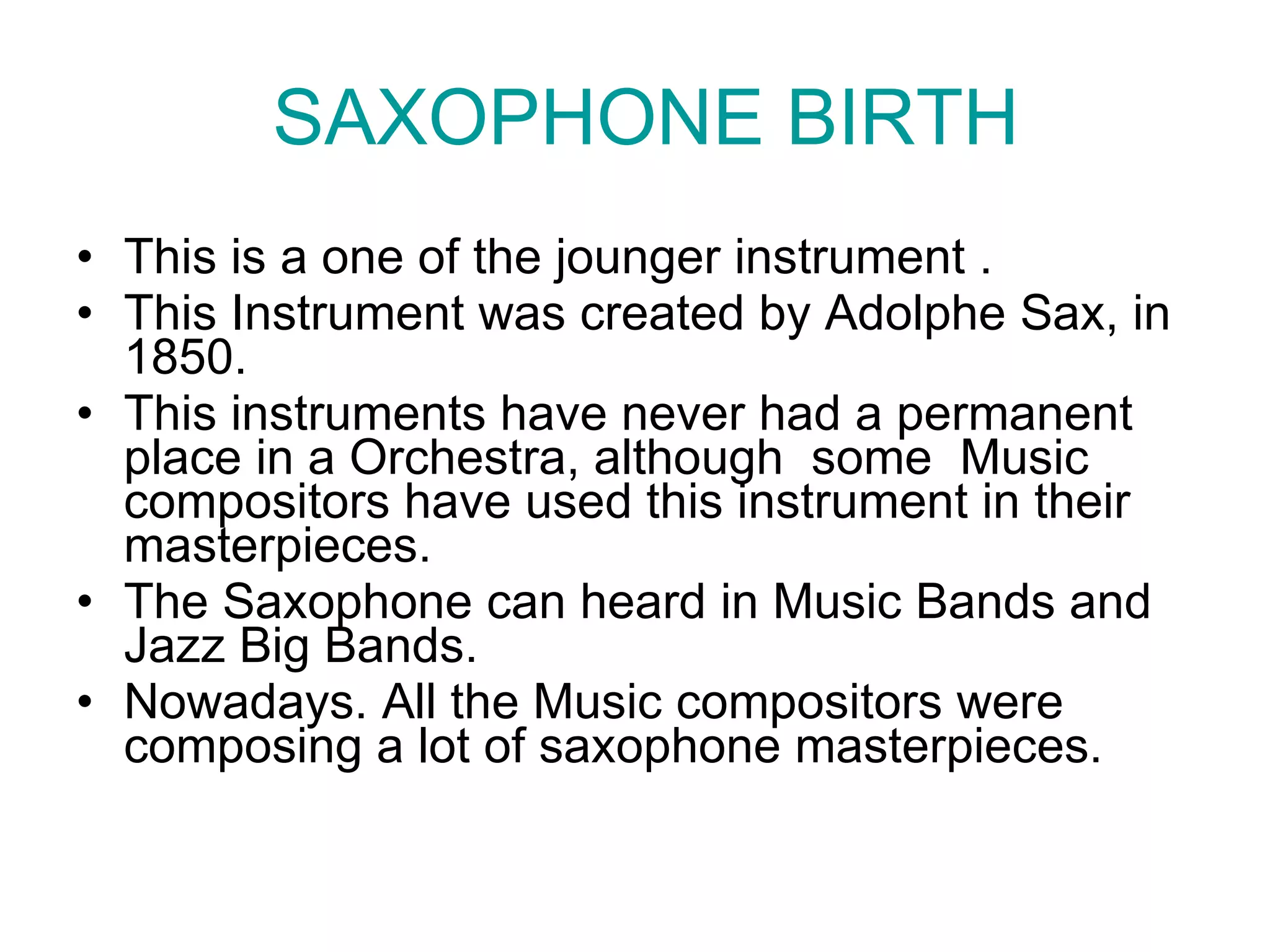 SAXOPHONE BIRTH

• This is a one of the jounger instrument .
• This Instrument was created by Adolphe Sax, in 1850.
• This instruments have never had a permanent place in a Orchestra, although some Music compositors have used this instrument in their masterpieces.
• The Saxophone can heard in Music Bands and Jazz Big Bands.
• Nowadays. All the Music compositors were composing a lot of saxophone masterpieces.